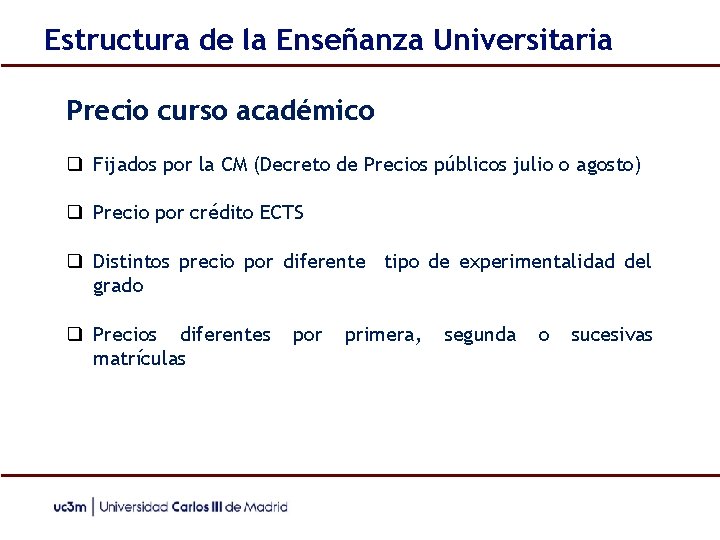 Estructura de la Enseñanza Universitaria

Precio curso académico

❑ Fijados por la CM (Decreto de Precios públicos julio o agosto)

❑ Precio por crédito ECTS

❑ Distintos precio por diferente tipo de experimentalidad del grado

❑ Precios diferentes por primera, segunda o sucesivas matrículas

uc3m | Universidad Carlos III de Madrid